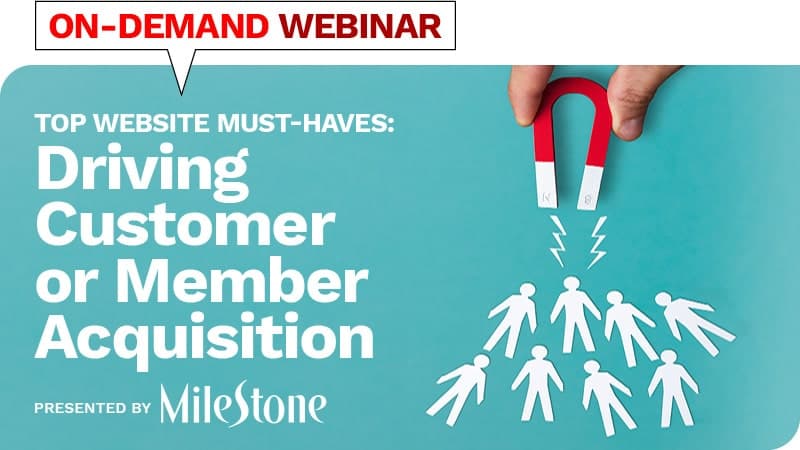 ON-DEMAND WEBINAR

TOP WEBSITE MUST-HAVES:
Driving Customer or Member Acquisition

PRESENTED BY MileStone

N

S